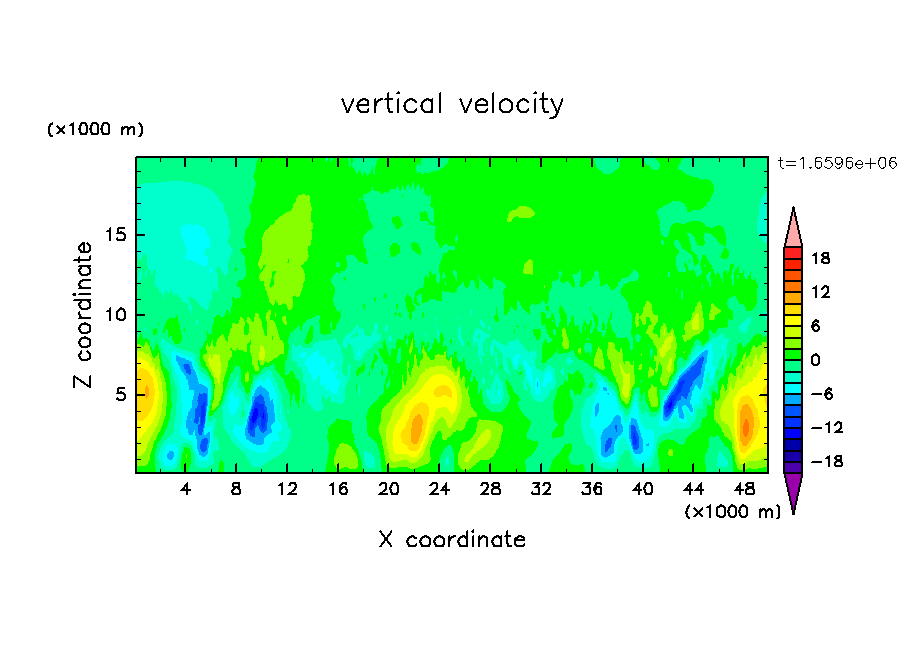 vertical velocity

(×1000 m)

t=1.6596e+06

Z coordinate

15
10
5

18
12
6
0
−6
−12
−18

4 8 12 16 20 24 28 32 36 40 44 48

(×1000 m)

X coordinate